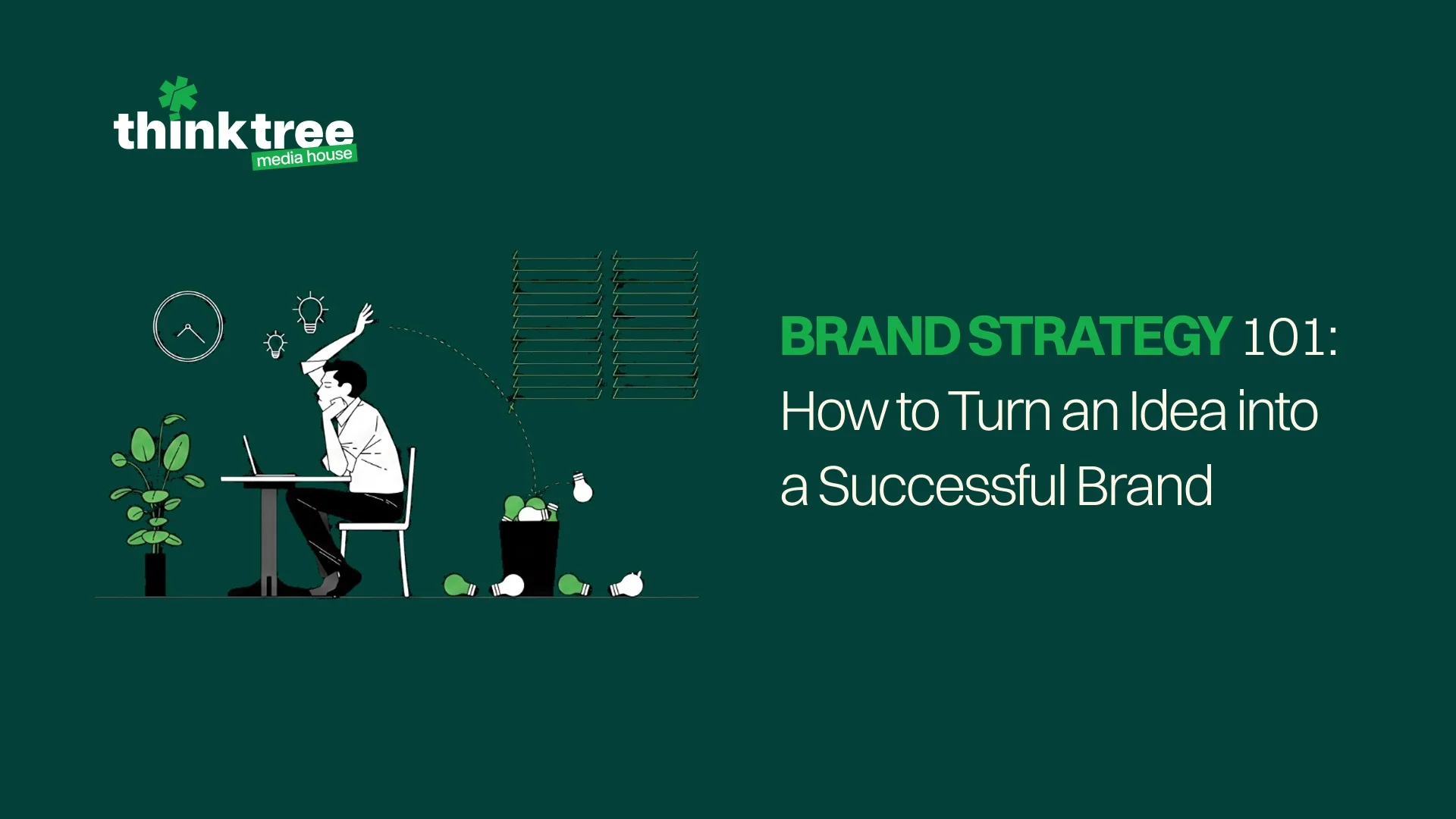 thinktree
media house

BRAND STRATEGY 101:
How to Turn an Idea into a Successful Brand